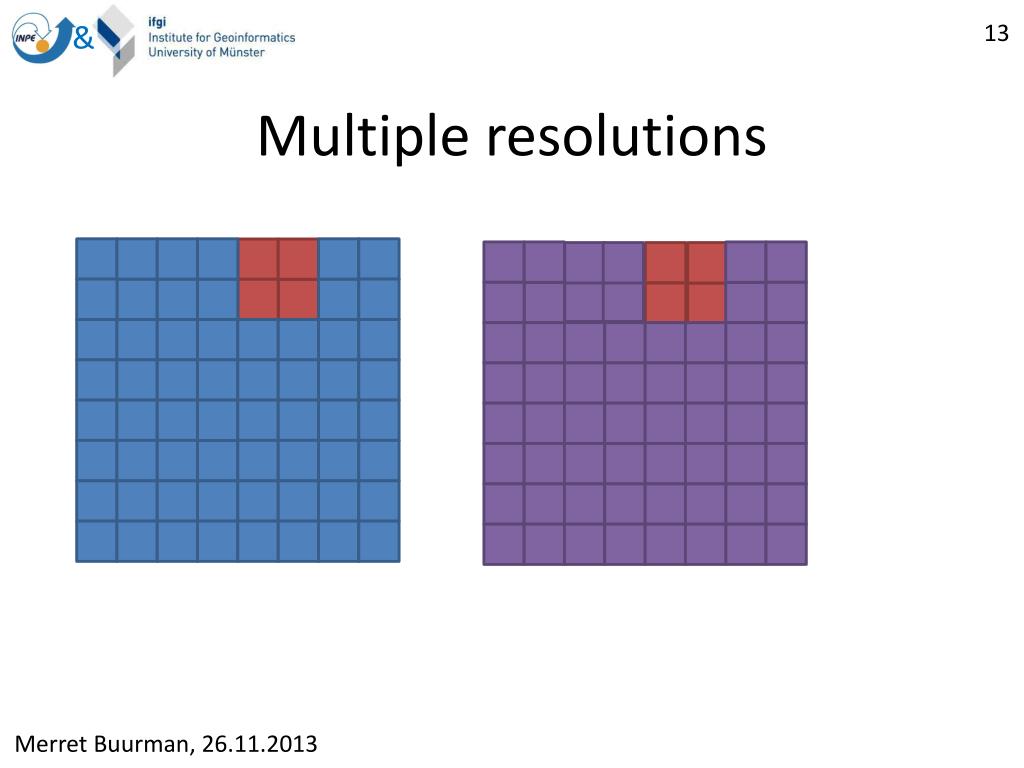 INPE & ifgi Institute for Geoinformatics University of Münster

13

Multiple resolutions

Merret Buurman, 26.11.2013